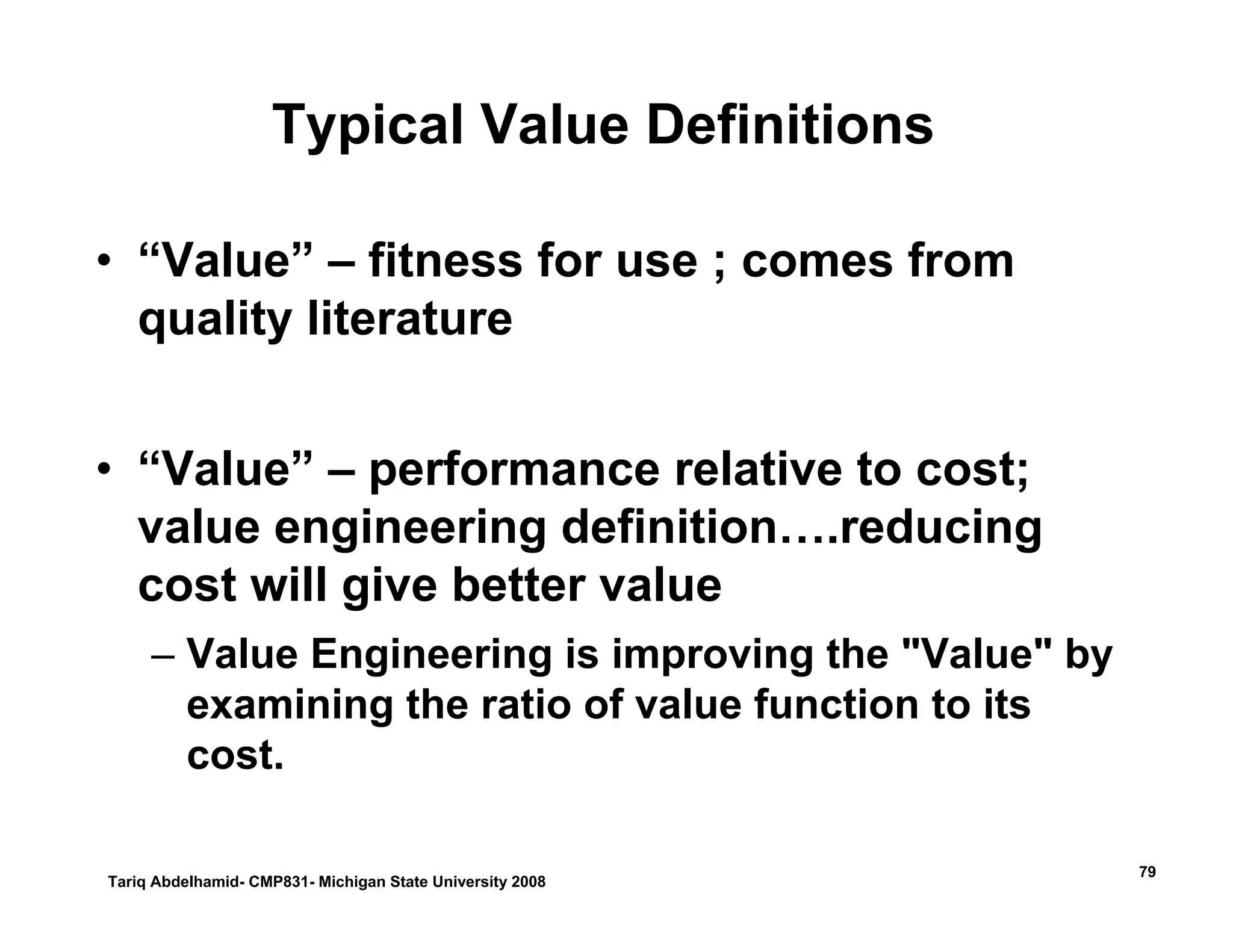 Typical Value Definitions

• “Value” – fitness for use ; comes from quality literature

• “Value” – performance relative to cost; value engineering definition….reducing cost will give better value

– Value Engineering is improving the "Value" by examining the ratio of value function to its cost.

Tariq Abdelhamid- CMP831- Michigan State University 2008

79